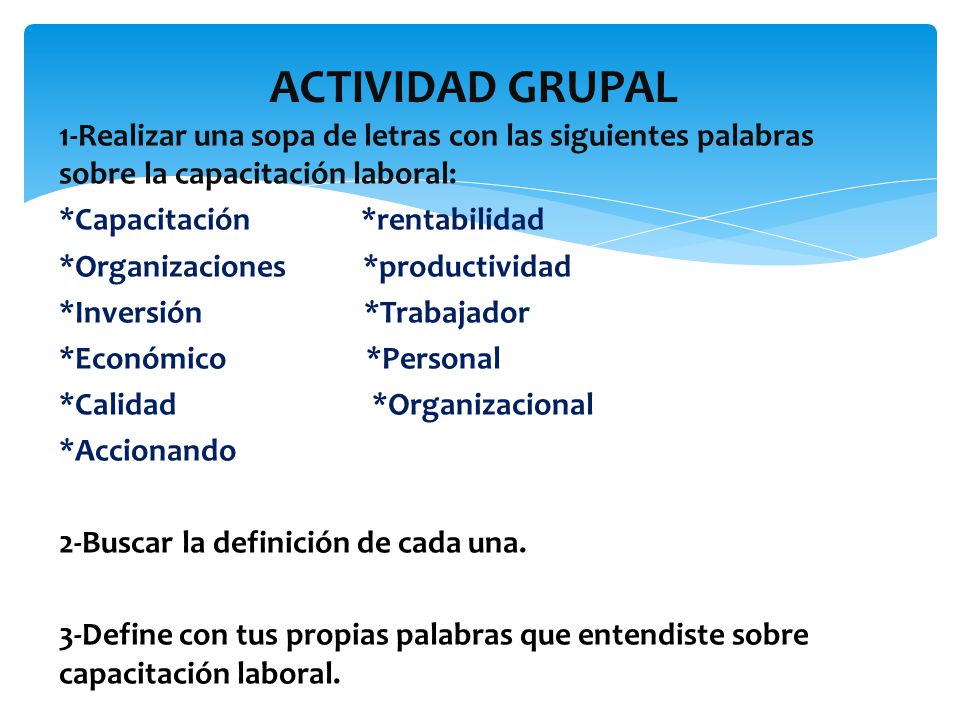 ACTIVIDAD GRUPAL

1-Realizar una sopa de letras con las siguientes palabras sobre la capacitación laboral:

*Capacitación
*Organizaciones
*Inversión
*Económico
*Calidad
*Accionando

*rentabilidad
*productividad
*Trabajador
*Personal
*Organizacional

2-Buscar la definición de cada una.

3-Define con tus propias palabras que entendiste sobre capacitación laboral.